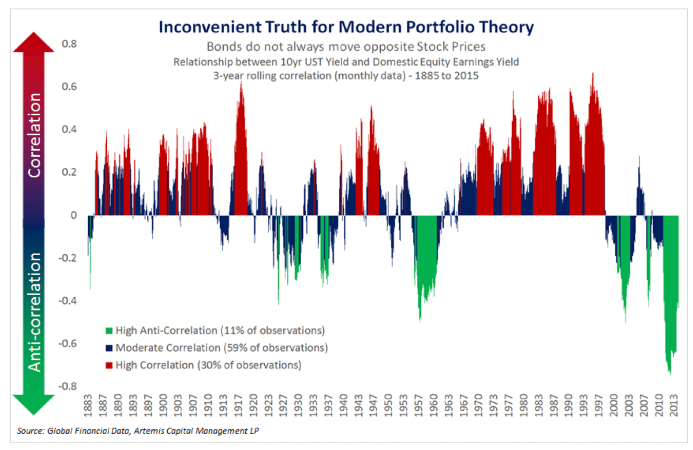 Inconvenient Truth for Modern Portfolio Theory

Bonds do not always move opposite Stock Prices

Relationship between 10yr UST Yield and Domestic Equity Earnings Yield

3-year rolling correlation (monthly data) - 1885 to 2015

Correlation

Anti-correlation

0.8
0.6
0.4
0.2
0
-0.2
-0.4
-0.6
-0.8

High Anti-Correlation (11% of observations)

Moderate Correlation (59% of observations)

High Correlation (30% of observations)

1883 1887 1890 1893 1897 1900 1903 1907 1910 1913 1917 1920 1923 1927 1930 1933 1937 1940 1943 1947 1950 1953 1957 1960 1963 1967 1970 1973 1977 1980 1983 1987 1990 1993 1997 2000 2003 2007 2010 2013

Source: Global Financial Data, Artemis Capital Management LP